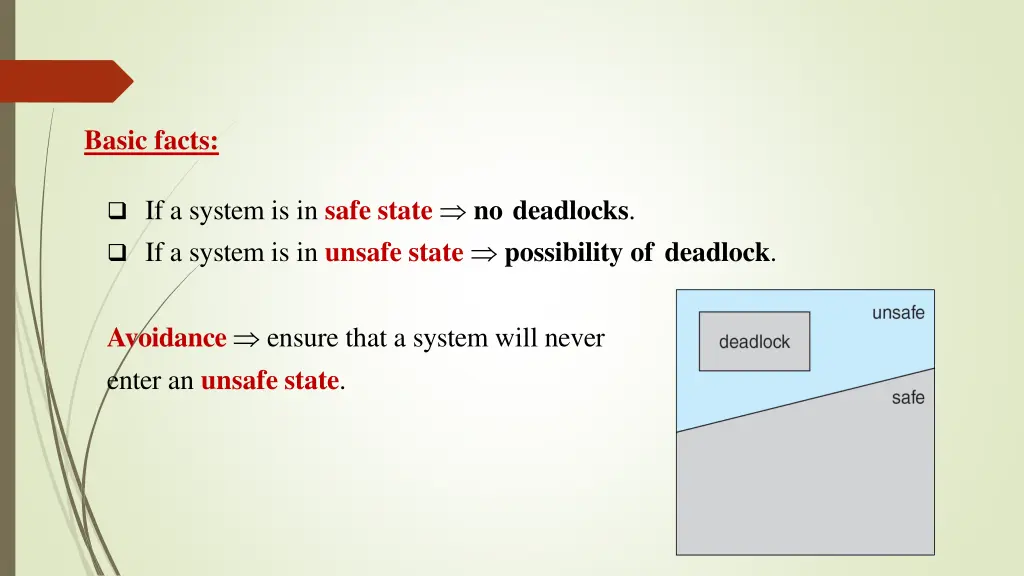 Basic facts:

❑ If a system is in safe state $\Rightarrow$ no deadlocks.
❑ If a system is in unsafe state $\Rightarrow$ possibility of deadlock.

Avoidance $\Rightarrow$ ensure that a system will never enter an unsafe state.

unsafe
deadlock
safe